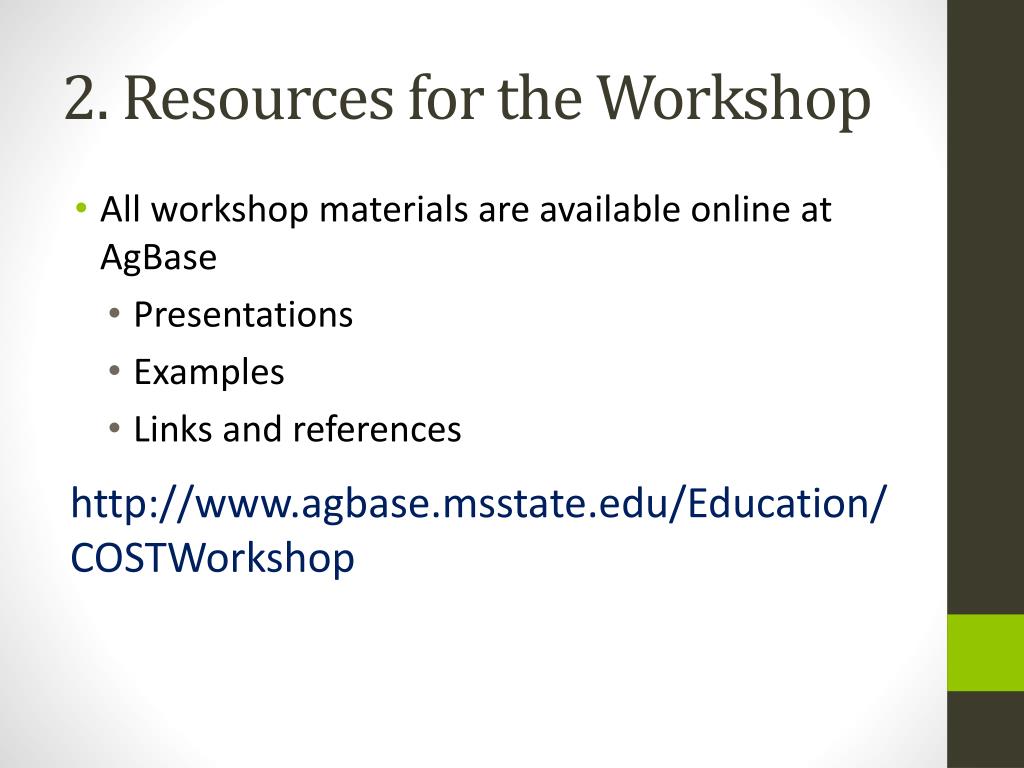 2. Resources for the Workshop

• All workshop materials are available online at AgBase
  • Presentations
  • Examples
  • Links and references

http://www.agbase.msstate.edu/Education/COSTWorkshop